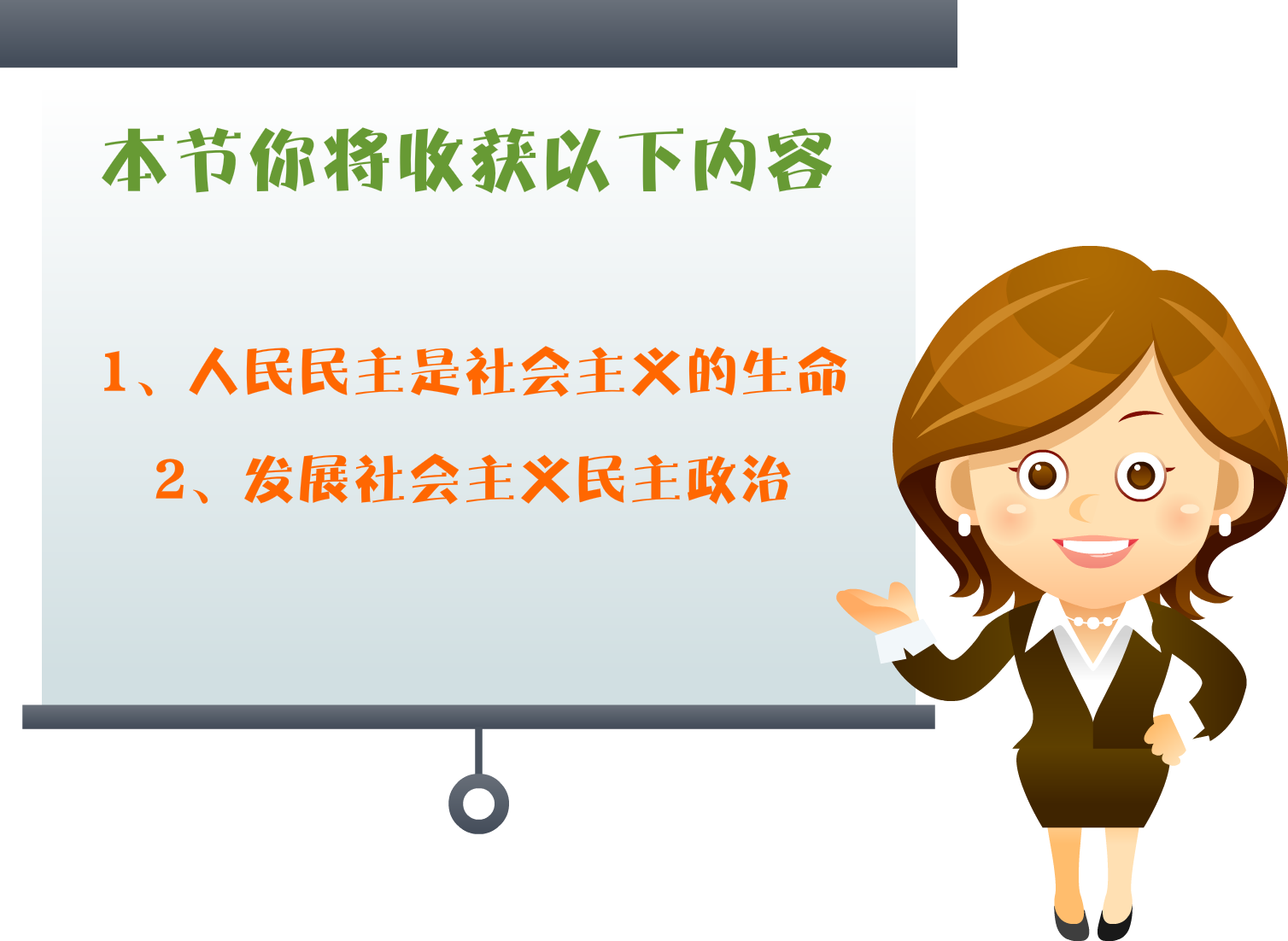 本节你将收获以下内容

1、人民民主是社会主义的生命

2、发展社会主义民主政治